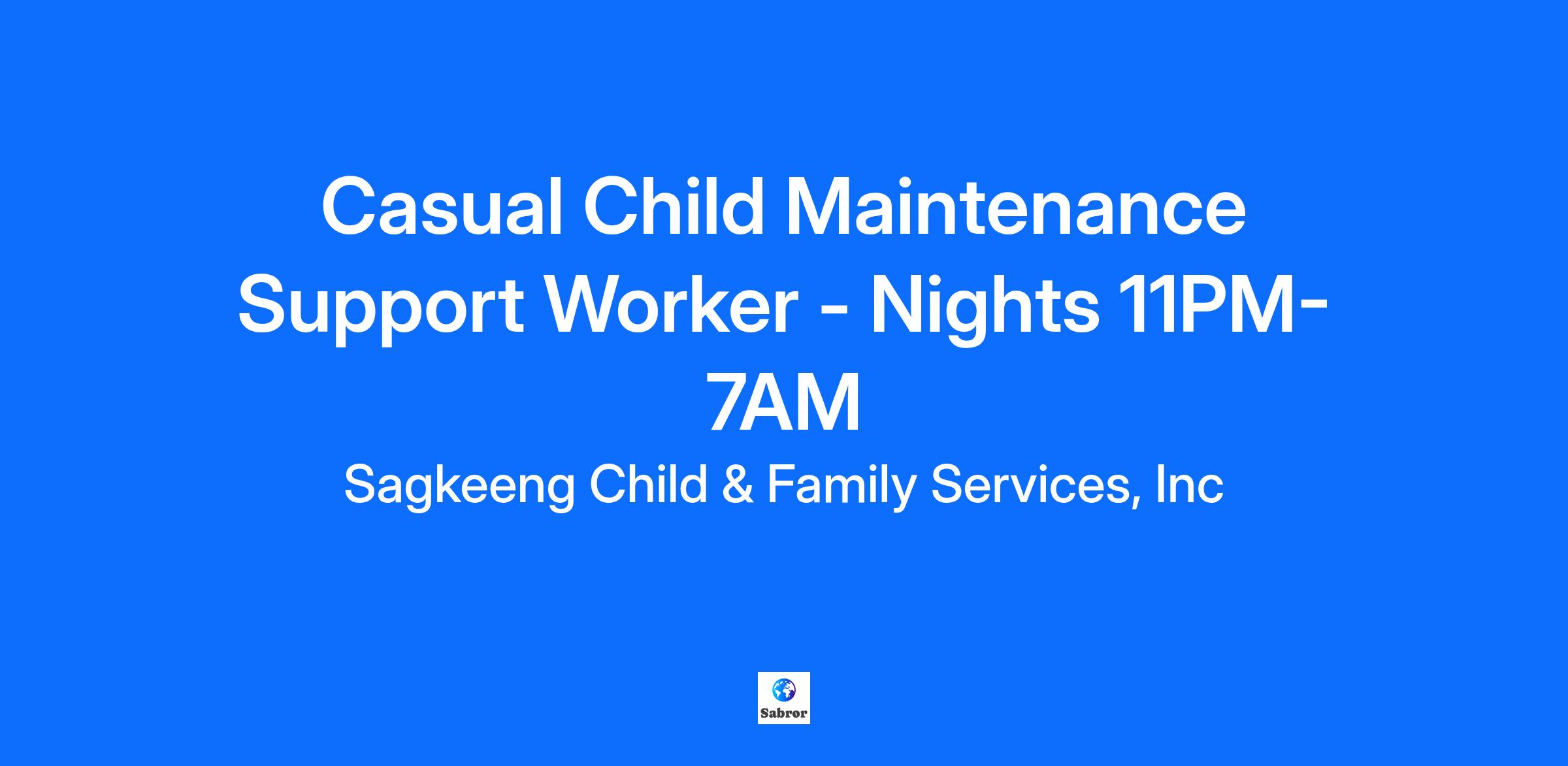 Casual Child Maintenance Support Worker - Nights 11PM-7AM

Sagkeeng Child & Family Services, Inc

Sabror